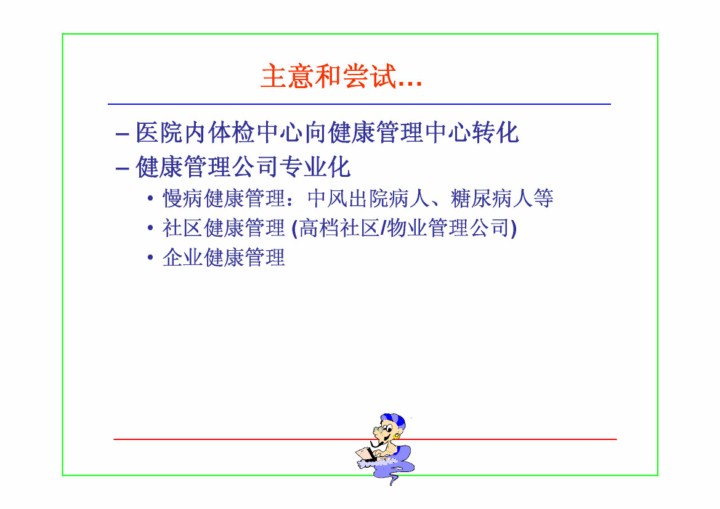 主意和尝试...

– 医院内体检中心向健康管理中心转化
– 健康管理公司专业化
• 慢病健康管理：中风出院病人、糖尿病人等
• 社区健康管理 (高档社区/物业管理公司)
• 企业健康管理